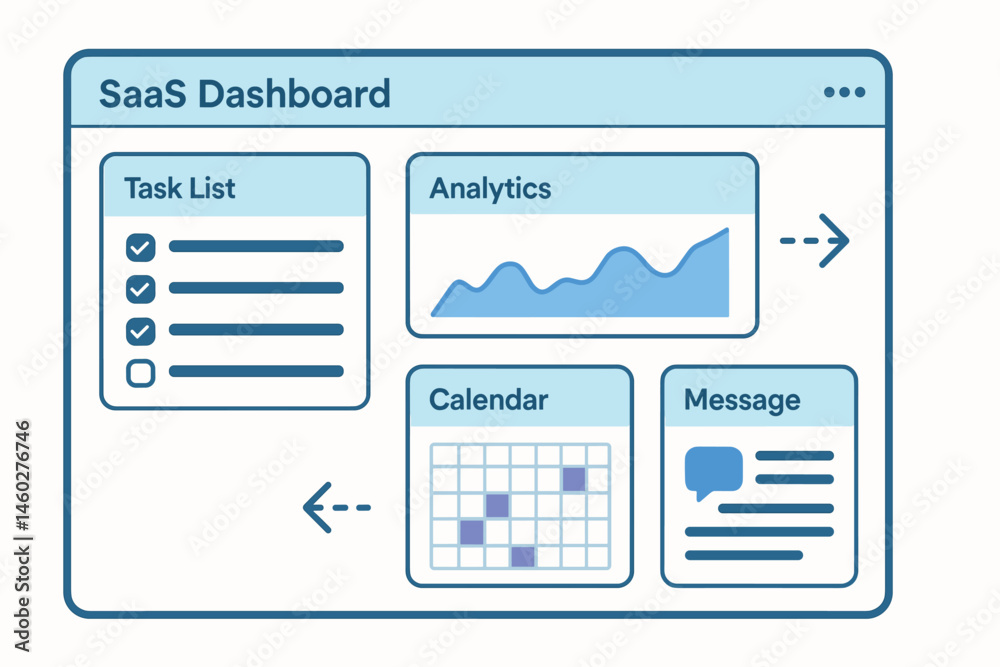 SaaS Dashboard

Task List

Analytics

Calendar

Message

Adobe Stock | #1460276746